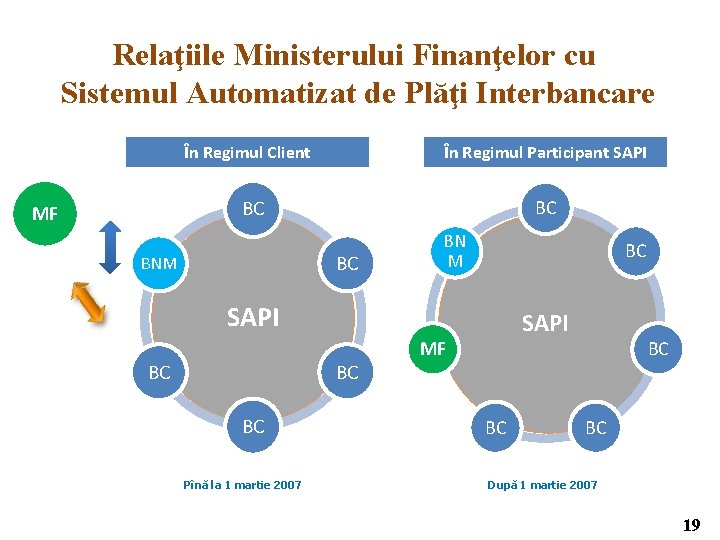 Relaţiile Ministerului Finanţelor cu Sistemul Automatizat de Plăţi Interbancare

În Regimul Client

MF

BC

BNM

BC

SAPI

BC

BC

BC

Pînă la 1 martie 2007

În Regimul Participant SAPI

BC

BN M

BC

SAPI

MF

BC

BC

BC

După 1 martie 2007

19